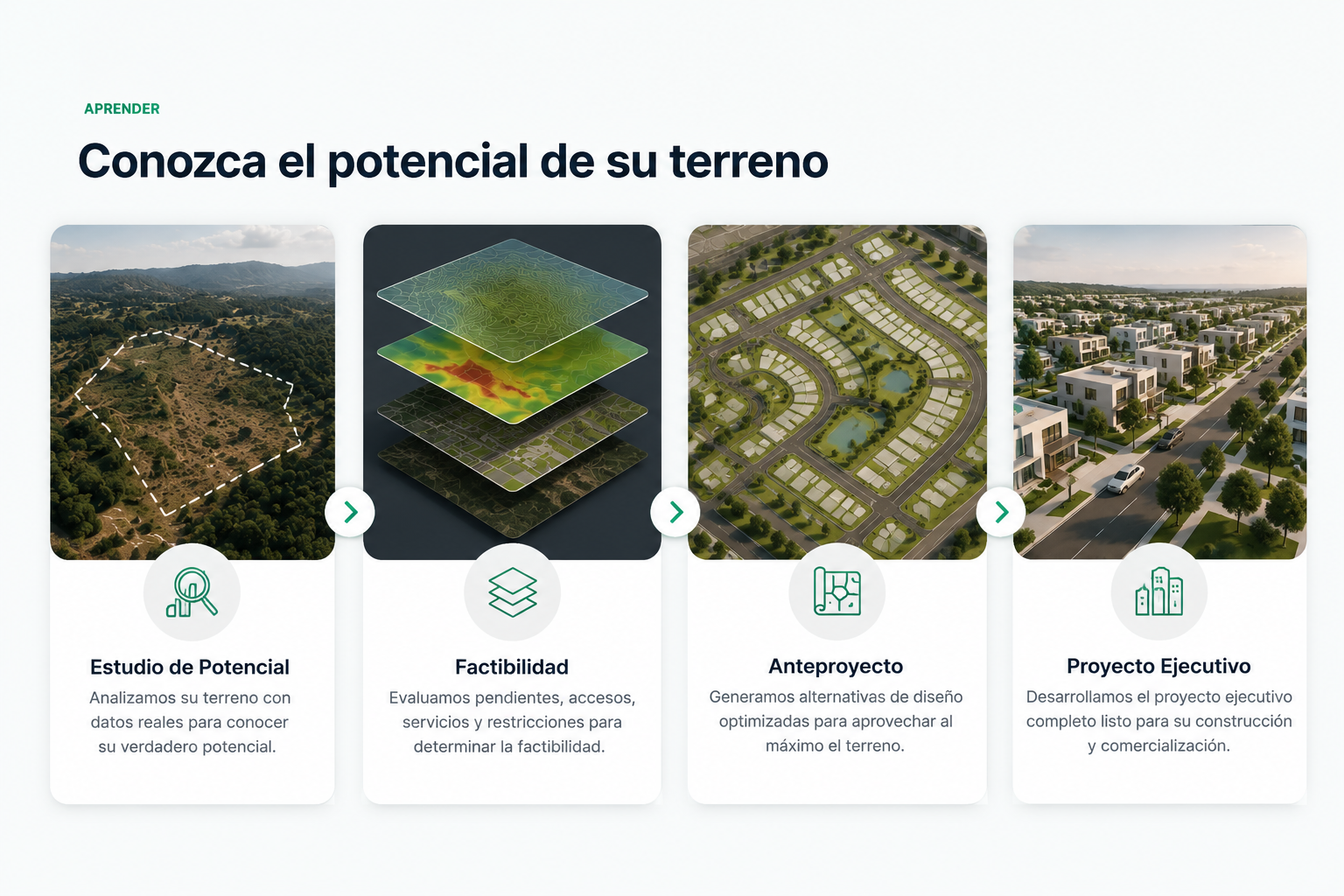 APRENDER

Conozca el potencial de su terreno

Estudio de Potencial

Analizamos su terreno con datos reales para conocer su verdadero potencial.

Factibilidad

Evaluamos pendientes, accesos, servicios y restricciones para determinar la factibilidad.

Anteproyecto

Generamos alternativas de diseño optimizadas para aprovechar al máximo el terreno.

Proyecto Ejecutivo

Desarrollamos el proyecto ejecutivo completo listo para su construcción y comercialización.